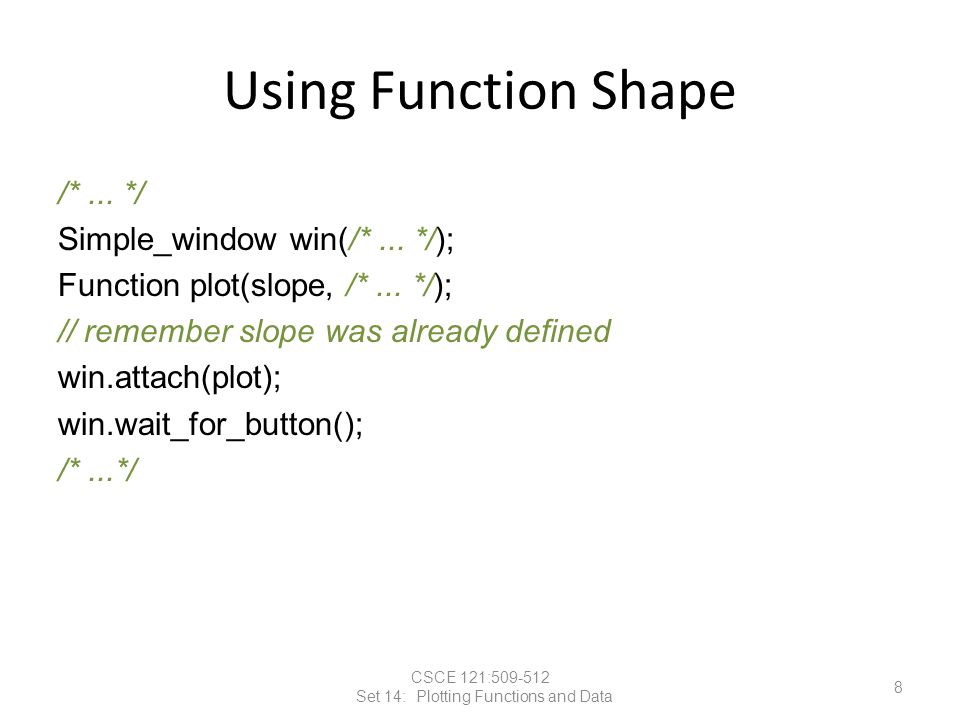 Using Function Shape

/* ... */
Simple_window win(/* ... */);
Function plot(slope, /* ... */);
// remember slope was already defined
win.attach(plot);
win.wait_for_button();
/* ...*/

CSCE 121:509-512
Set 14: Plotting Functions and Data

8